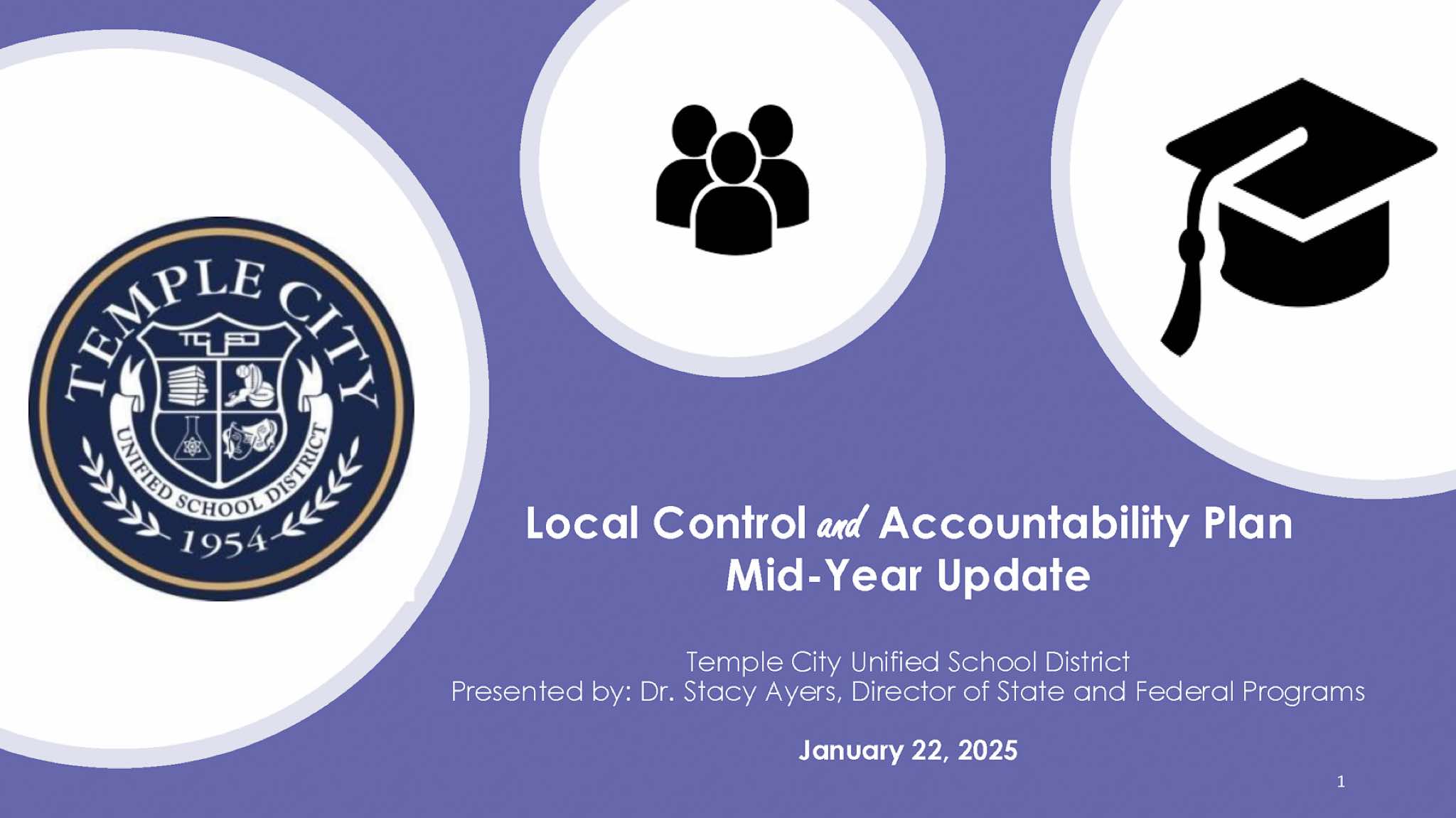 TEMPLE CITY
TCUSD
UNIFIED SCHOOL DISTRICT
1954

Local Control and Accountability Plan
Mid-Year Update

Temple City Unified School District
Presented by: Dr. Stacy Ayers, Director of State and Federal Programs

January 22, 2025

1